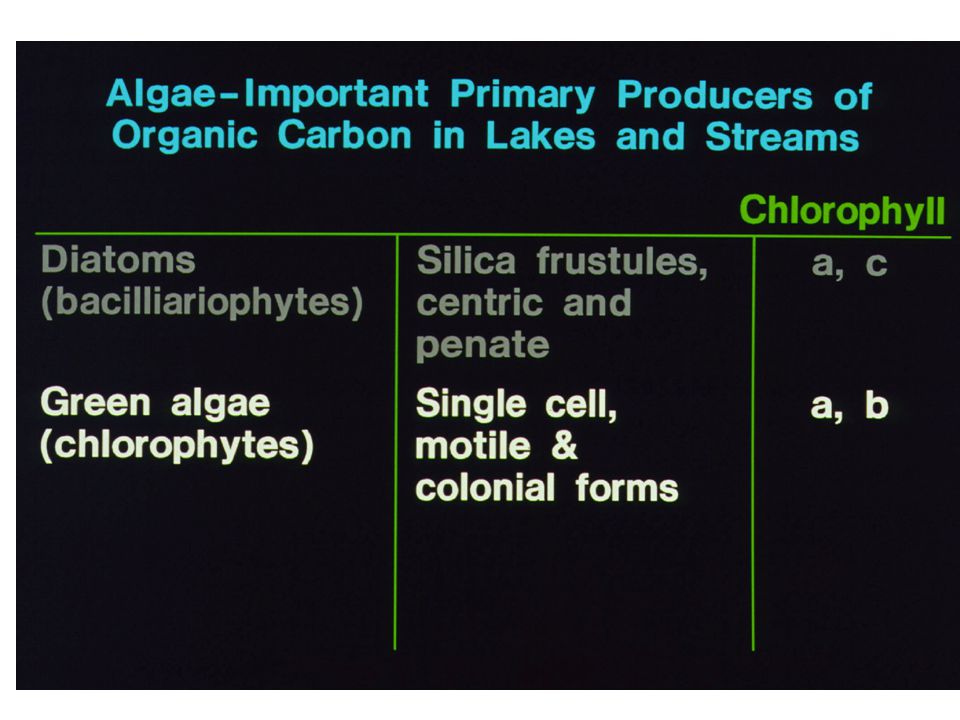 Algae-Important Primary Producers of Organic Carbon in Lakes and Streams

|  |  | Chlorophyll |
|---|---|---|
| Diatoms (bacilliariophytes) | Silica frustules, centric and penate | a, c |
| Green algae (chlorophytes) | Single cell, motile & colonial forms | a, b |